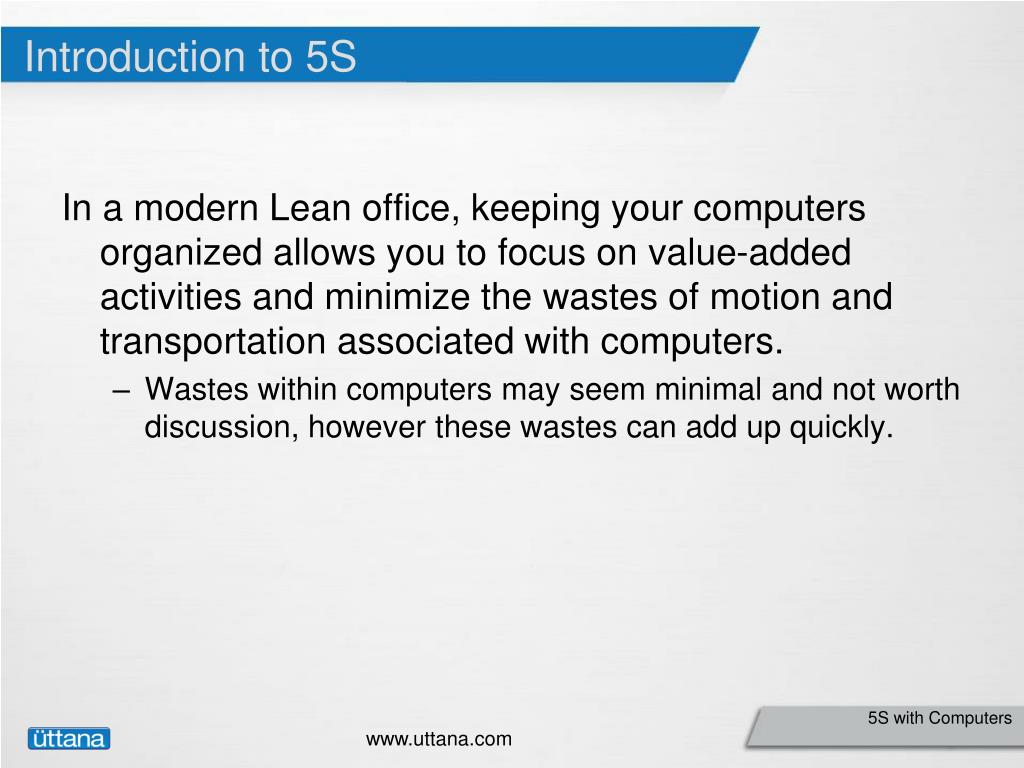 Introduction to 5S

In a modern Lean office, keeping your computers organized allows you to focus on value-added activities and minimize the wastes of motion and transportation associated with computers.

– Wastes within computers may seem minimal and not worth discussion, however these wastes can add up quickly.

üttana

www.uttana.com

5S with Computers